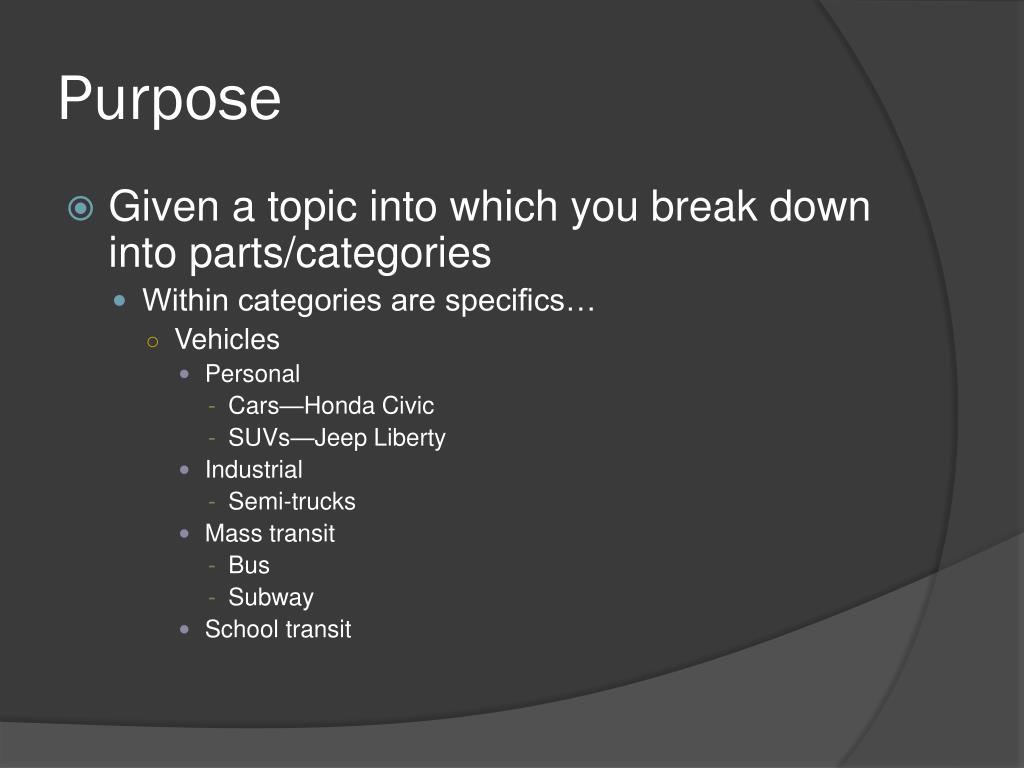 Purpose

Given a topic into which you break down into parts/categories

Within categories are specifics…

Vehicles

Personal

- Cars—Honda Civic
- SUVs—Jeep Liberty

Industrial

- Semi-trucks

Mass transit

- Bus
- Subway

School transit